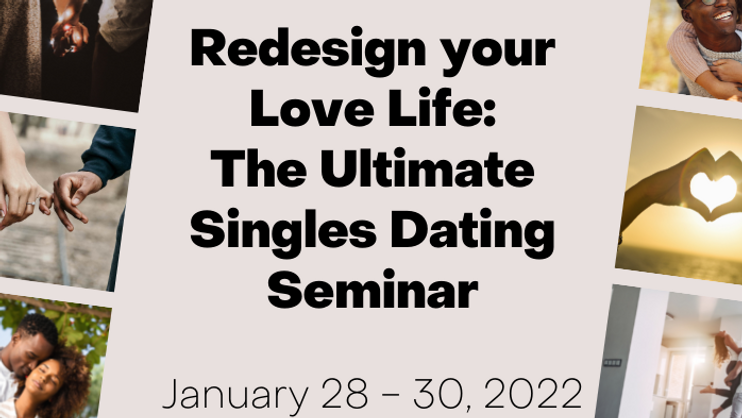 Redesign your Love Life: The Ultimate Singles Dating Seminar

January 28 – 30, 2022